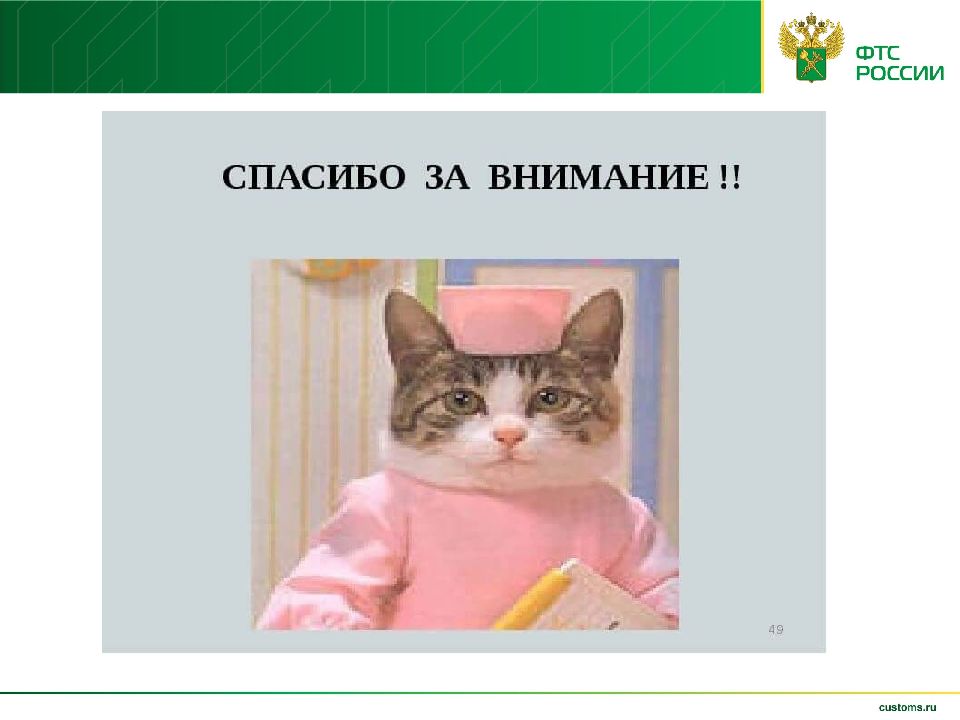 ФТС РОССИИ

СПАСИБО ЗА ВНИМАНИЕ !!

49

customs.ru